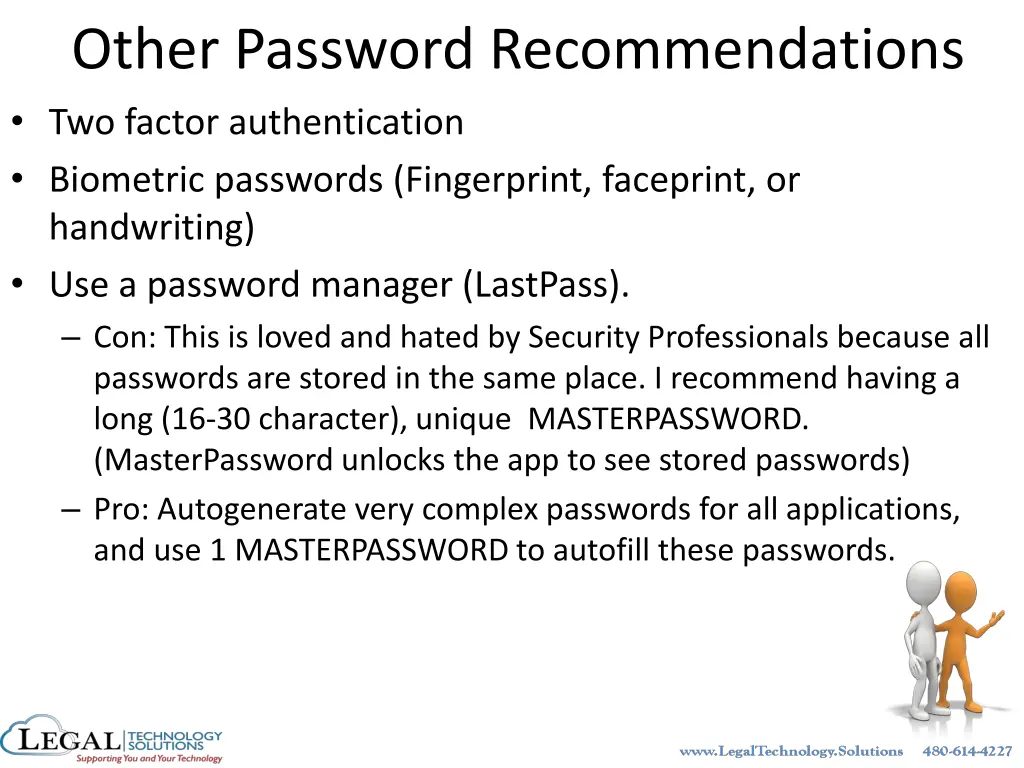 Other Password Recommendations

• Two factor authentication
• Biometric passwords (Fingerprint, faceprint, or handwriting)
• Use a password manager (LastPass).
– Con: This is loved and hated by Security Professionals because all passwords are stored in the same place. I recommend having a long (16-30 character), unique MASTERPASSWORD. (MasterPassword unlocks the app to see stored passwords)
– Pro: Autogenerate very complex passwords for all applications, and use 1 MASTERPASSWORD to autofill these passwords.

LEGAL TECHNOLOGY SOLUTIONS
Supporting You and Your Technology

www.LegalTechnology.Solutions 480-614-4227